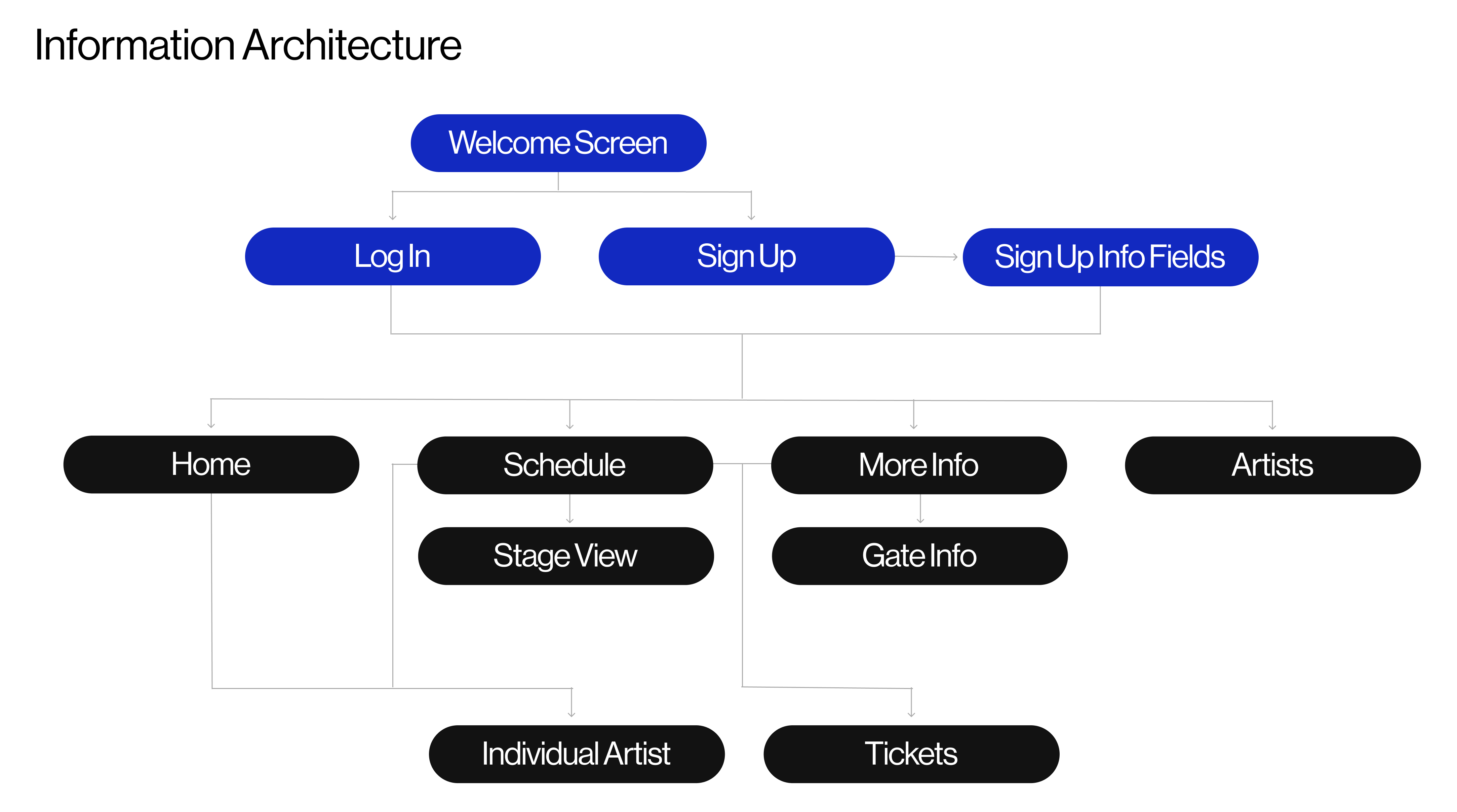 Information Architecture

Welcome Screen

Log In

Sign Up

Sign Up Info Fields

Home

Schedule

More Info

Artists

Stage View

Gate Info

Individual Artist

Tickets